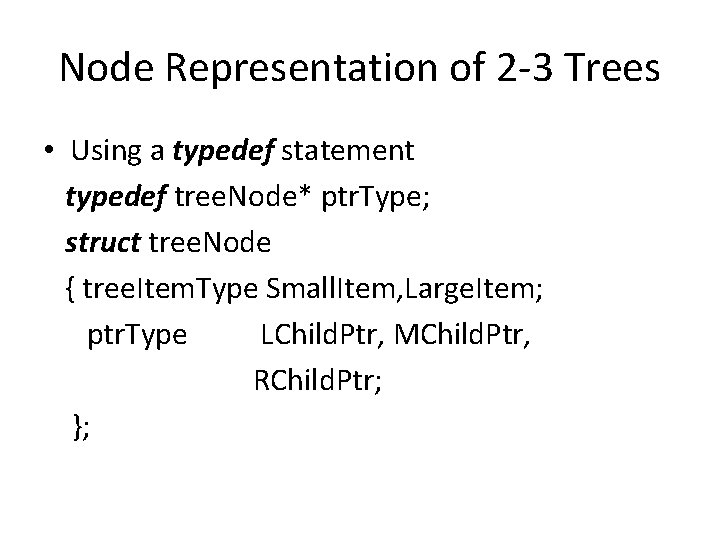 Node Representation of 2-3 Trees

• Using a typedef statement

typedef treeNode* ptrType;
struct treeNode
{ treeItemType SmallItem,LargeItem;
ptrType LChildPtr, MChildPtr,
RChildPtr;
};